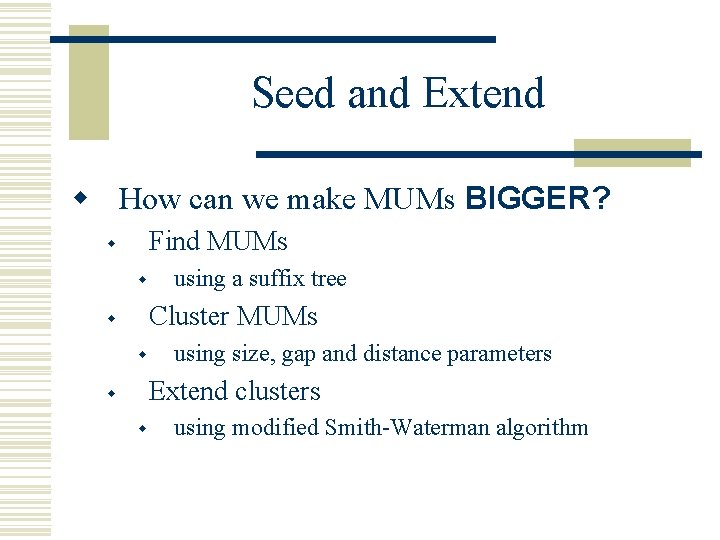 Seed and Extend

How can we make MUMs BIGGER?

Find MUMs

using a suffix tree

Cluster MUMs

using size, gap and distance parameters

Extend clusters

using modified Smith-Waterman algorithm